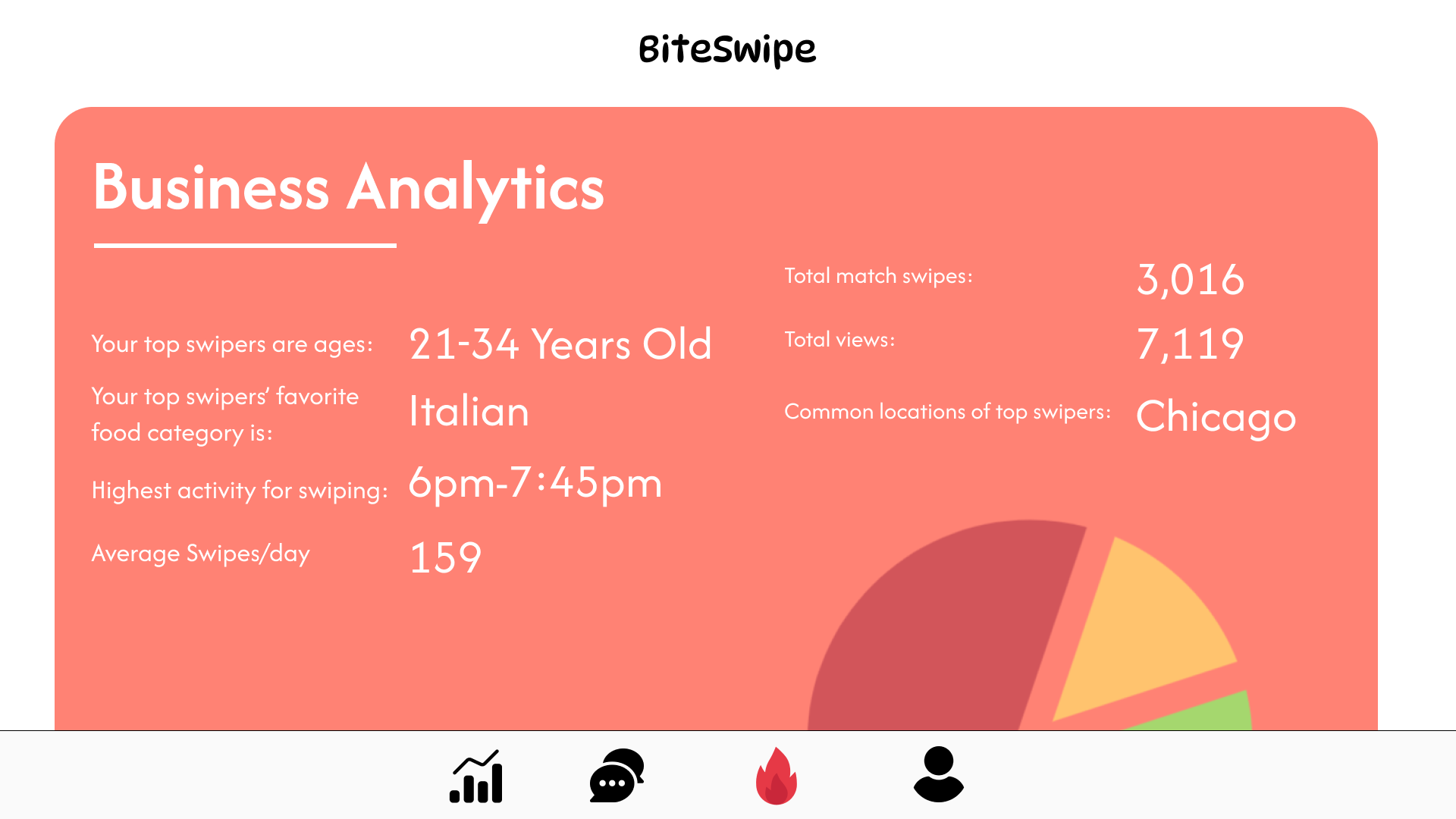 BiteSwipe

Business Analytics

Your top swipers are ages: 21-34 Years Old

Your top swipers' favorite food category is: Italian

Highest activity for swiping: 6pm-7:45pm

Average Swipes/day 159

Total match swipes: 3,016

Total views: 7,119

Common locations of top swipers: Chicago